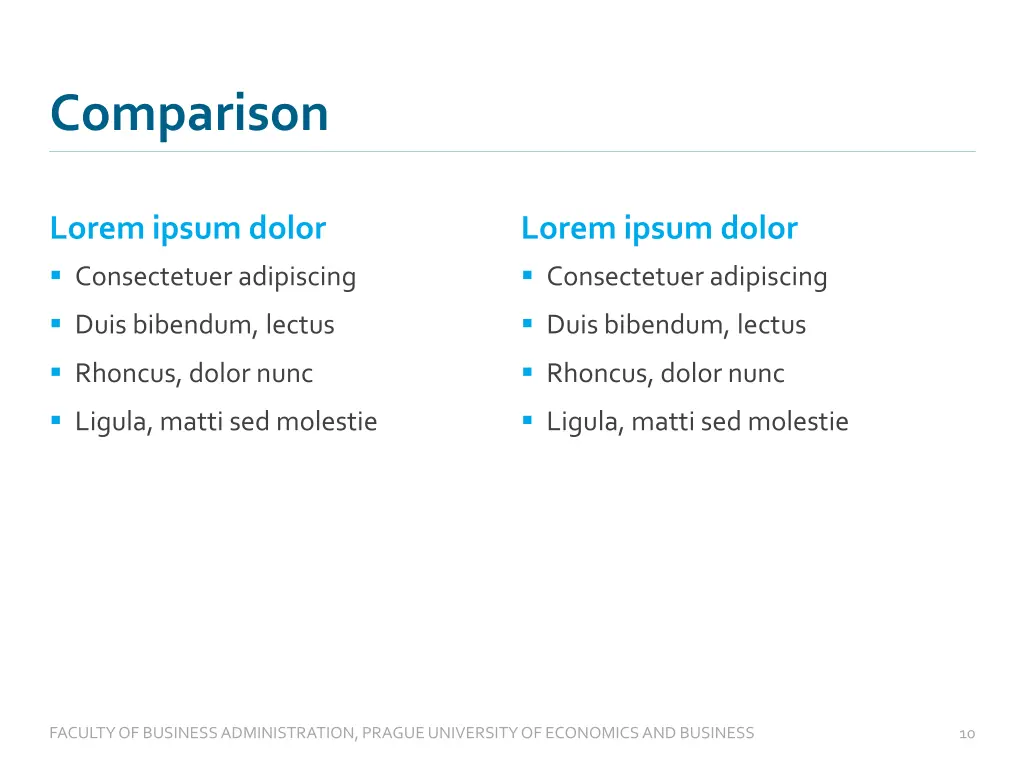 Comparison

Lorem ipsum dolor
- Consectetuer adipiscing
- Duis bibendum, lectus
- Rhoncus, dolor nunc
- Ligula, matti sed molestie

Lorem ipsum dolor
- Consectetuer adipiscing
- Duis bibendum, lectus
- Rhoncus, dolor nunc
- Ligula, matti sed molestie

FACULTY OF BUSINESS ADMINISTRATION, PRAGUE UNIVERSITY OF ECONOMICS AND BUSINESS

10